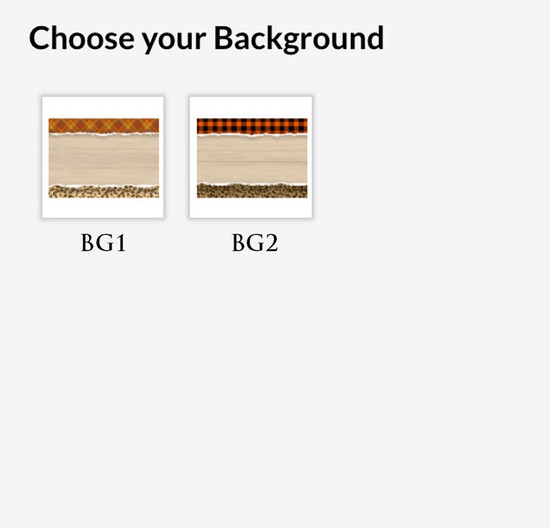 Choose your Background

BG1

BG2